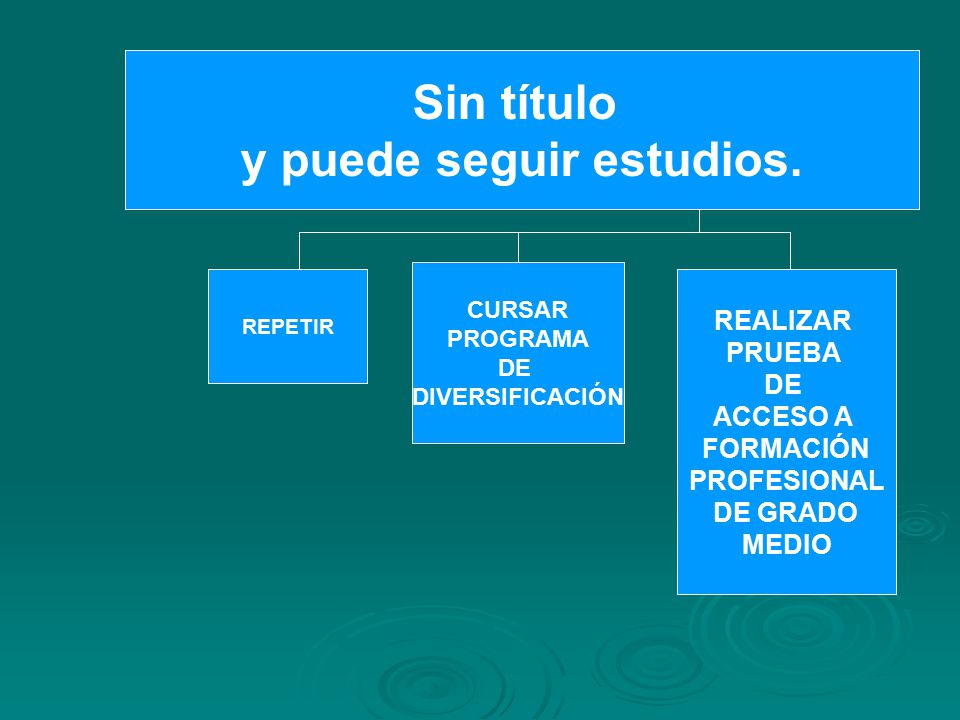 Sin título
y puede seguir estudios.

REPETIR

CURSAR PROGRAMA DE DIVERSIFICACIÓN

REALIZAR PRUEBA DE ACCESO A FORMACIÓN PROFESIONAL DE GRADO MEDIO